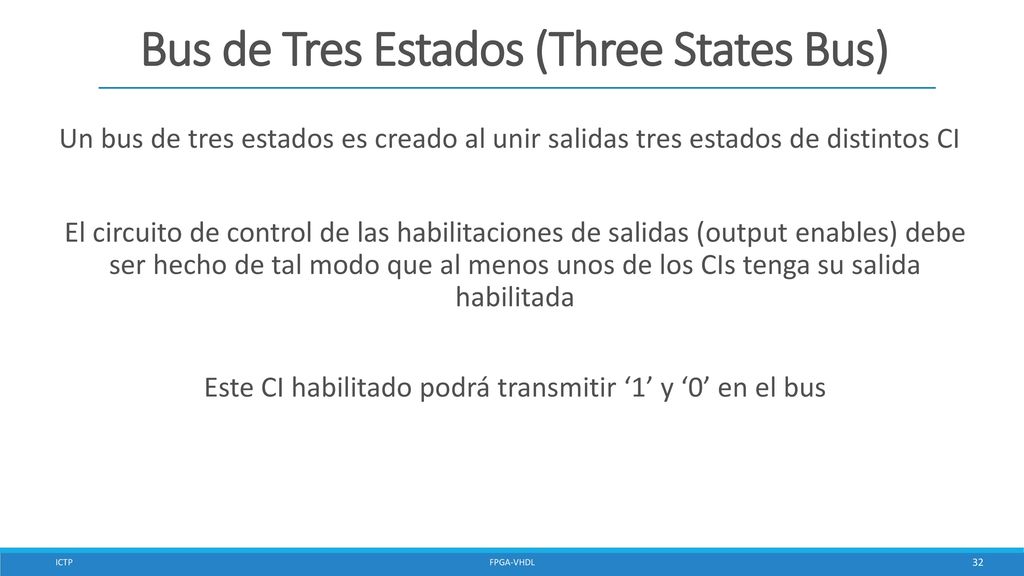 Bus de Tres Estados (Three States Bus)

Un bus de tres estados es creado al unir salidas tres estados de distintos CI

El circuito de control de las habilitaciones de salidas (output enables) debe ser hecho de tal modo que al menos unos de los CIs tenga su salida habilitada

Este CI habilitado podrá transmitir ‘1’ y ‘0’ en el bus

ICTP

FPGA-VHDL

32